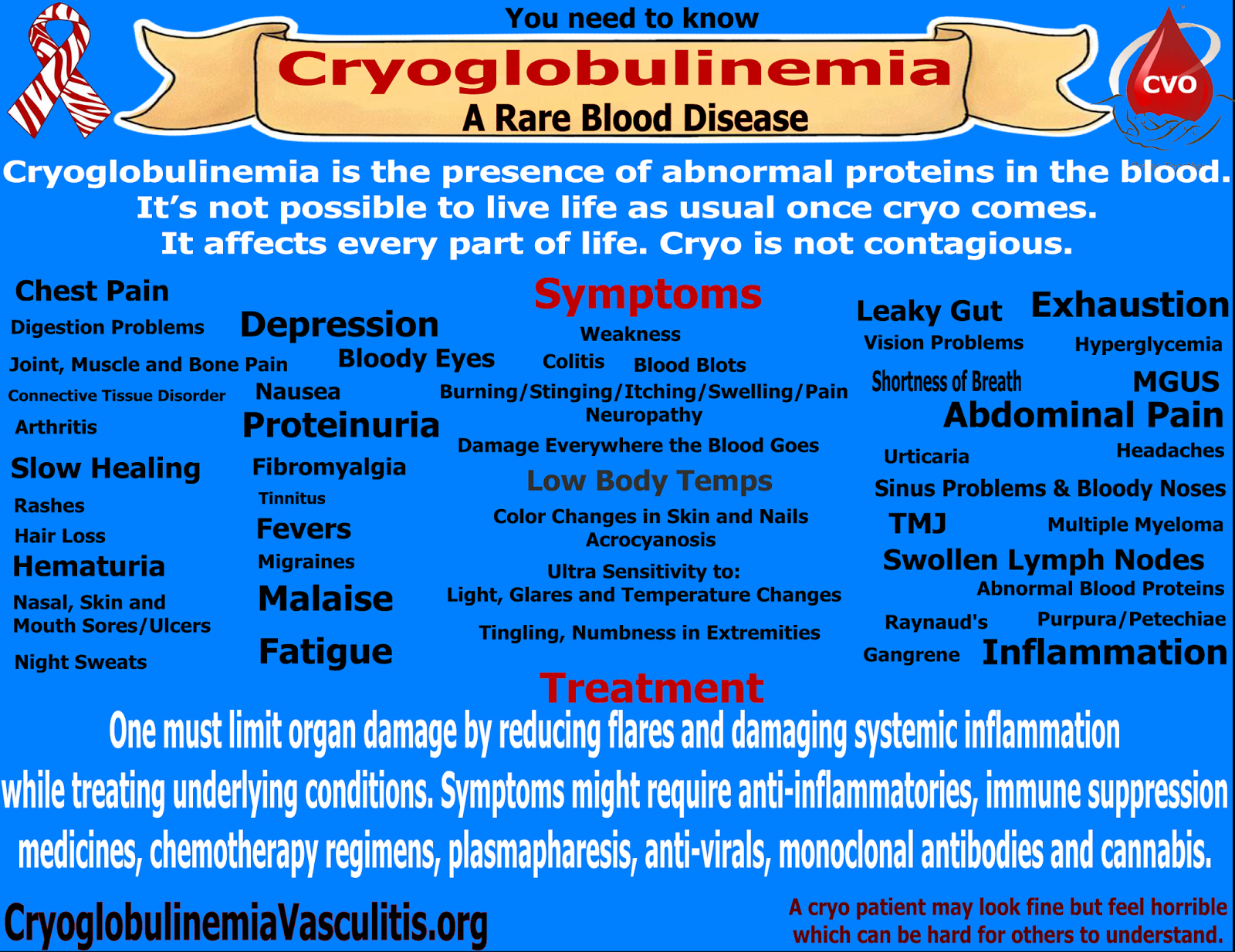 You need to know
Cryoglobulinemia
A Rare Blood Disease

CVO

Cryoglobulinemia is the presence of abnormal proteins in the blood. It's not possible to live life as usual once cryo comes. It affects every part of life. Cryo is not contagious.

Chest Pain
Digestion Problems
Joint, Muscle and Bone Pain
Connective Tissue Disorder
Arthritis
Slow Healing
Rashes
Hair Loss
Hematuria
Nasal, Skin and Mouth Sores/Ulcers
Night Sweats

Depression
Bloody Eyes
Nausea
Proteinuria
Fibromyalgia
Tinnitus
Fevers
Migraines
Malaise
Fatigue

Symptoms
Weakness
Colitis
Blood Blots
Burning/Stinging/Itching/Swelling/Pain
Neuropathy
Damage Everywhere the Blood Goes
Low Body Temps
Color Changes in Skin and Nails
Acrocyanosis
Ultra Sensitivity to:
Light, Glares and Temperature Changes
Tingling, Numbness in Extremities

Leaky Gut
Exhaustion
Vision Problems
Hyperglycemia
Shortness of Breath
MGUS
Abdominal Pain
Urticaria
Headaches
Sinus Problems & Bloody Noses
TMJ
Multiple Myeloma
Swollen Lymph Nodes
Abnormal Blood Proteins
Raynaud's
Purpura/Petechiae
Gangrene
Inflammation

Treatment
One must limit organ damage by reducing flares and damaging systemic inflammation while treating underlying conditions. Symptoms might require anti-inflammatories, immune suppression medicines, chemotherapy regimens, plasmapharesis, anti-virals, monoclonal antibodies and cannabis.

CryoglobulinemiaVasculitis.org

A cryo patient may look fine but feel horrible which can be hard for others to understand.